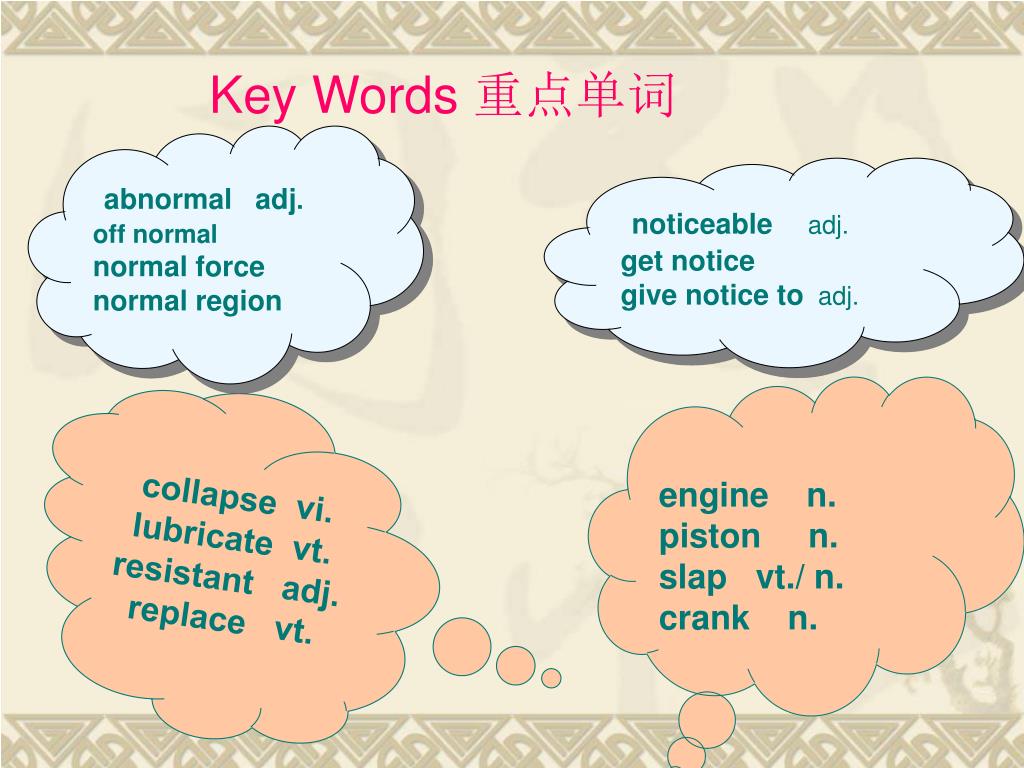 Key Words 重点单词

abnormal adj.
off normal
normal force
normal region

noticeable adj.
get notice
give notice to adj.

collapse vi.
lubricate vt.
resistant adj.
replace vt.

engine n.
piston n.
slap vt./ n.
crank n.